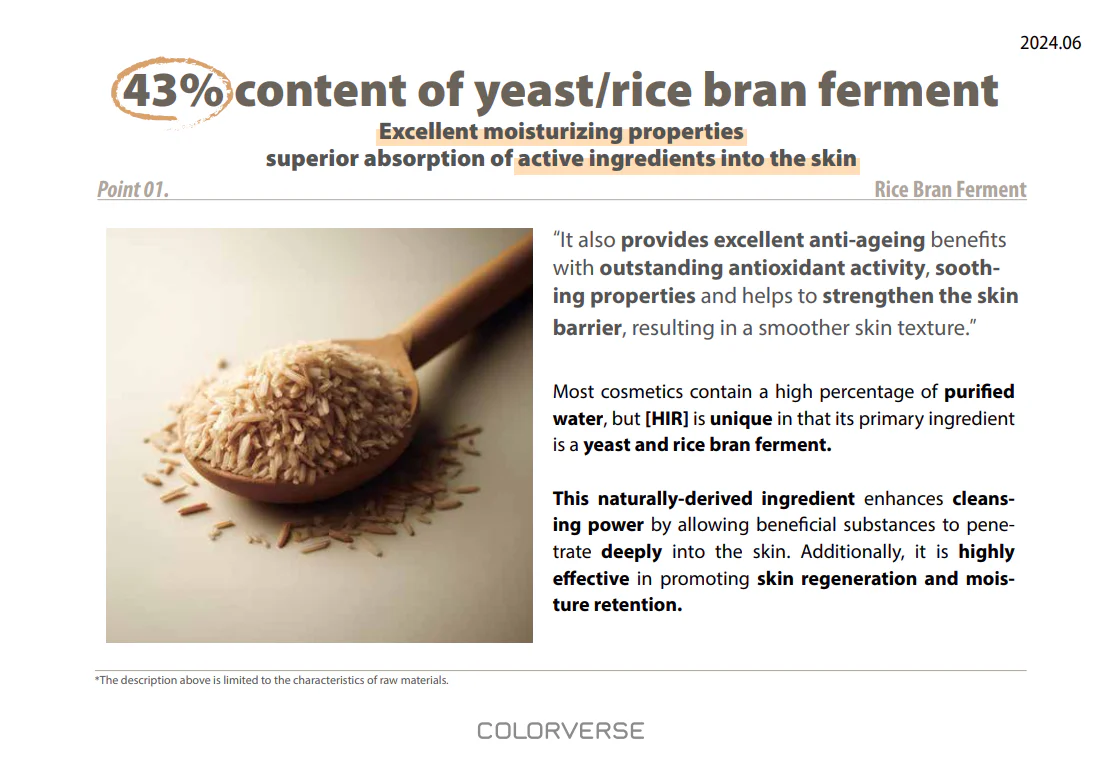 2024.06

43% content of yeast/rice bran ferment

Excellent moisturizing properties
superior absorption of active ingredients into the skin

Point 01.

Rice Bran Ferment

“It also provides excellent anti-ageing benefits with outstanding antioxidant activity, soothing properties and helps to strengthen the skin barrier, resulting in a smoother skin texture.”

Most cosmetics contain a high percentage of purified water, but [HIR] is unique in that its primary ingredient is a yeast and rice bran ferment.

This naturally-derived ingredient enhances cleansing power by allowing beneficial substances to penetrate deeply into the skin. Additionally, it is highly effective in promoting skin regeneration and moisture retention.

*The description above is limited to the characteristics of raw materials.

COLORVERSE